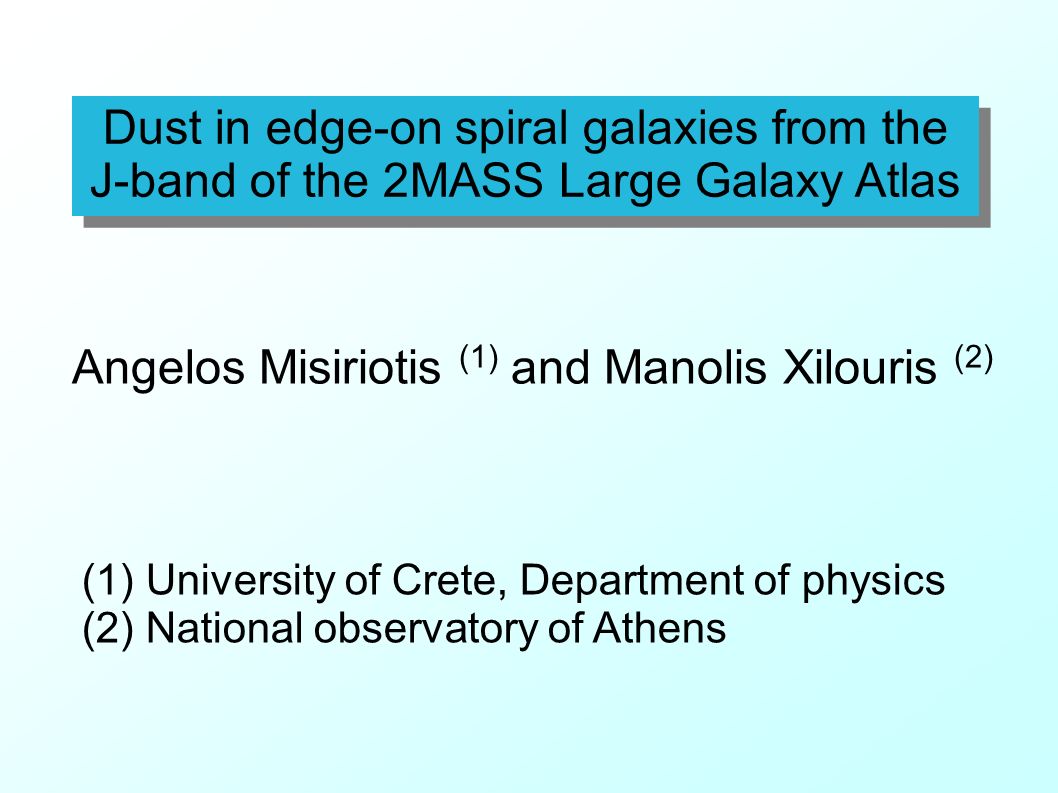 Dust in edge-on spiral galaxies from the J-band of the 2MASS Large Galaxy Atlas

Angelos Misiriotis $^{(1)}$ and Manolis Xilouris $^{(2)}$

(1) University of Crete, Department of physics
(2) National observatory of Athens